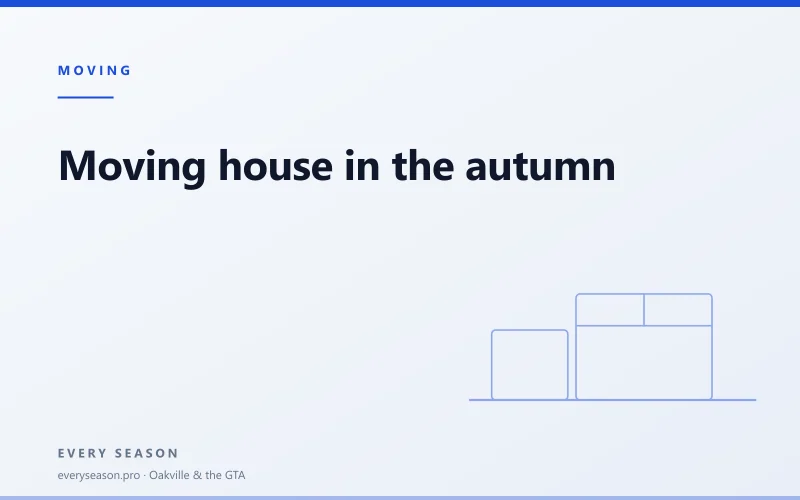 MOVING

Moving house in the autumn

EVERY SEASON

everyseason.pro · Oakville & the GTA